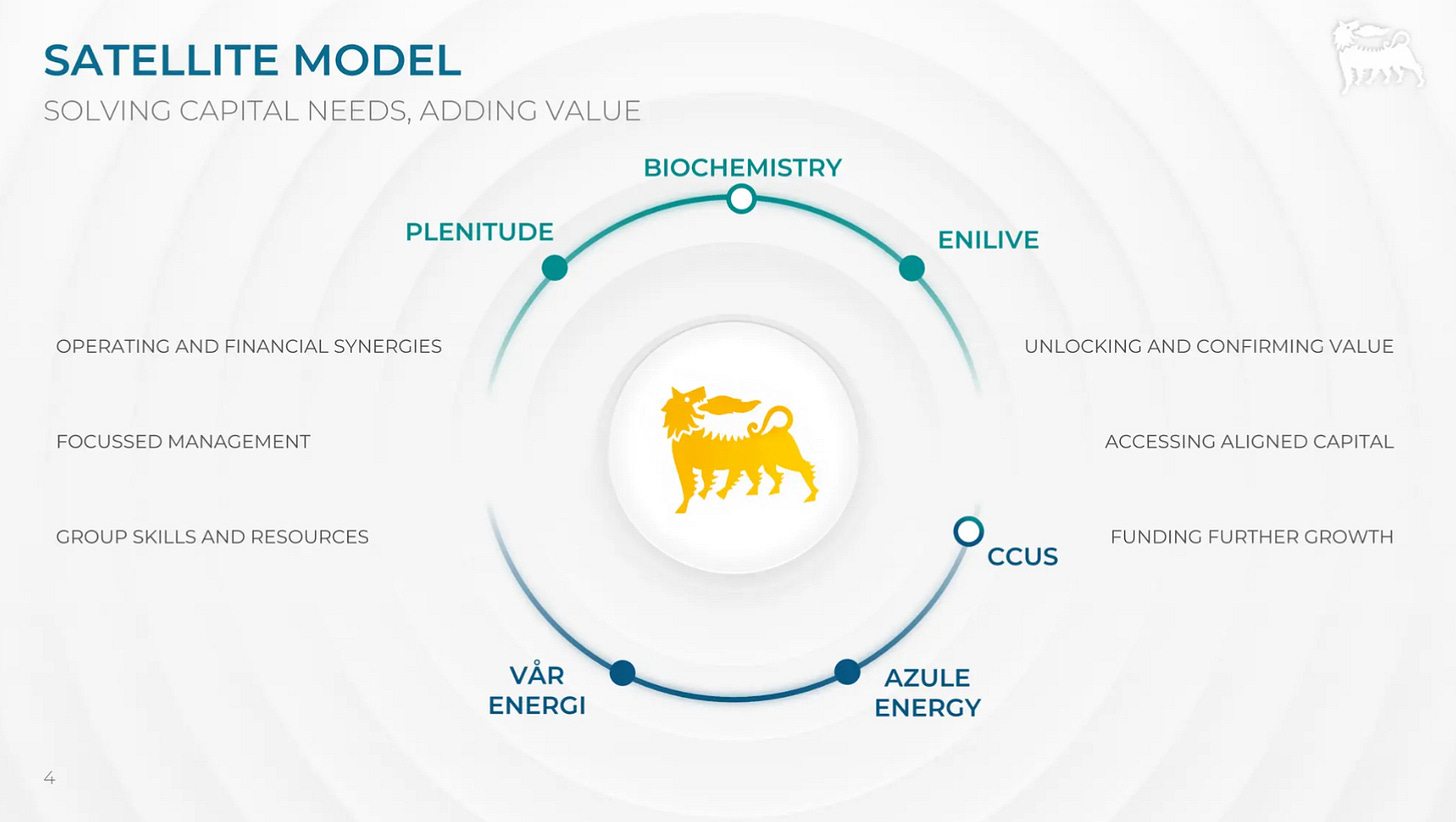 SATELLITE MODEL
SOLVING CAPITAL NEEDS, ADDING VALUE

BIOCHEMISTRY
PLENITUDE
ENILIVE

OPERATING AND FINANCIAL SYNERGIES

FOCUSSED MANAGEMENT

GROUP SKILLS AND RESOURCES

UNLOCKING AND CONFIRMING VALUE

ACCESSING ALIGNED CAPITAL

FUNDING FURTHER GROWTH

CCUS

VÅR ENERGI

AZULE ENERGY

4